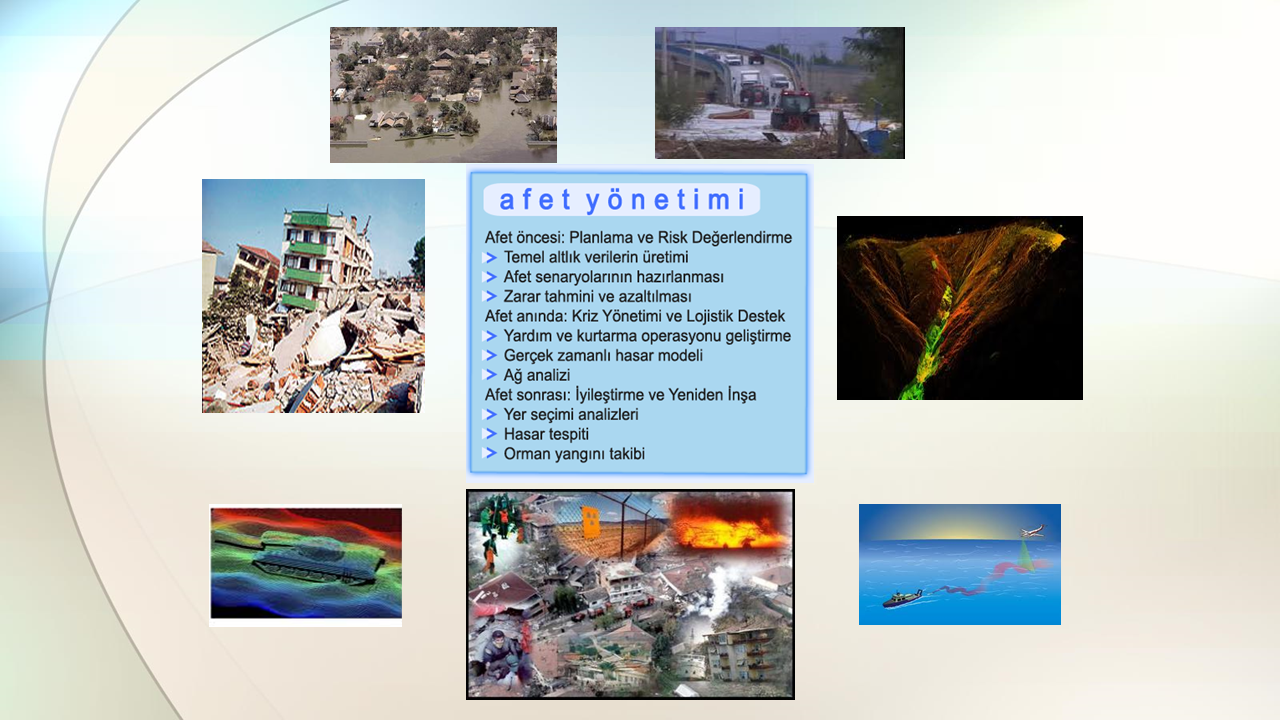 afet yönetimi

Afet öncesi: Planlama ve Risk Değerlendirme
> Temel altlık verilerin üretimi
> Afet senaryolarının hazırlanması
> Zarar tahmini ve azaltılması
Afet anında: Kriz Yönetimi ve Lojistik Destek
> Yardım ve kurtarma operasyonu geliştirme
> Gerçek zamanlı hasar modeli
> Ağ analizi
Afet sonrası: İyileştirme ve Yeniden İnşa
> Yer seçimi analizleri
> Hasar tespiti
> Orman yangını takibi